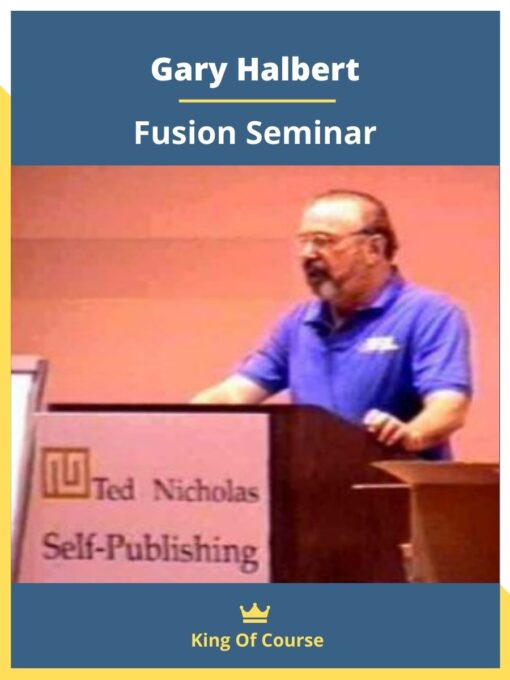 Gary Halbert

Fusion Seminar

Ted Nicholas
Self-Publishing

King Of Course